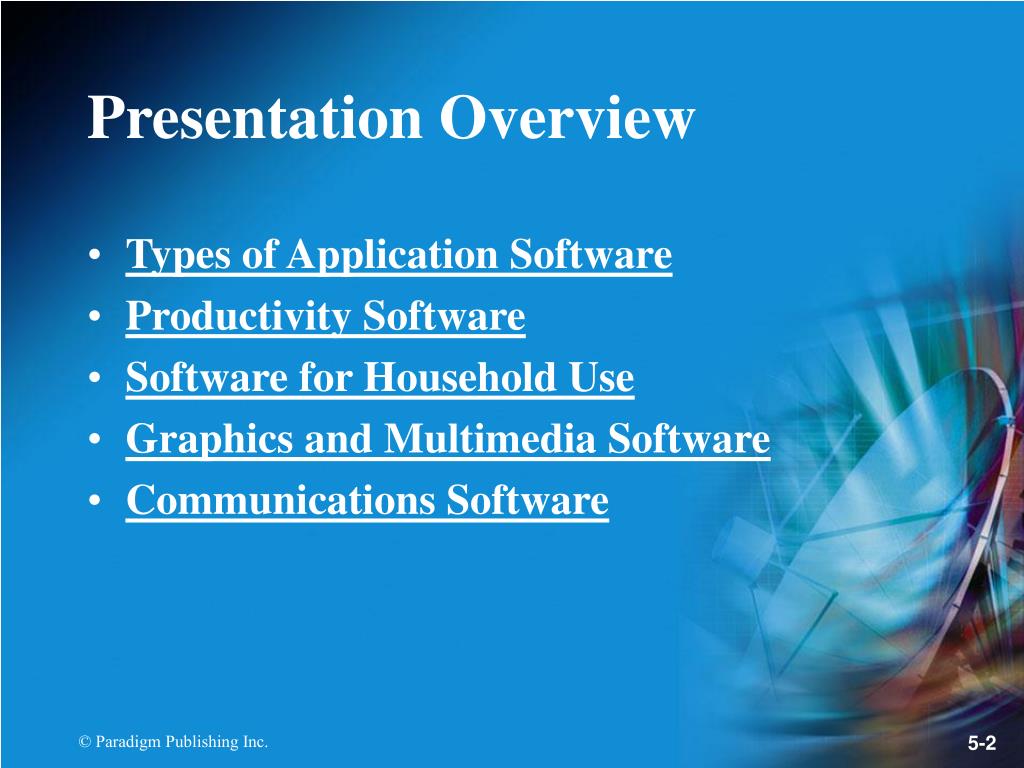 Presentation Overview

• Types of Application Software
• Productivity Software
• Software for Household Use
• Graphics and Multimedia Software
• Communications Software

© Paradigm Publishing Inc.

5-2